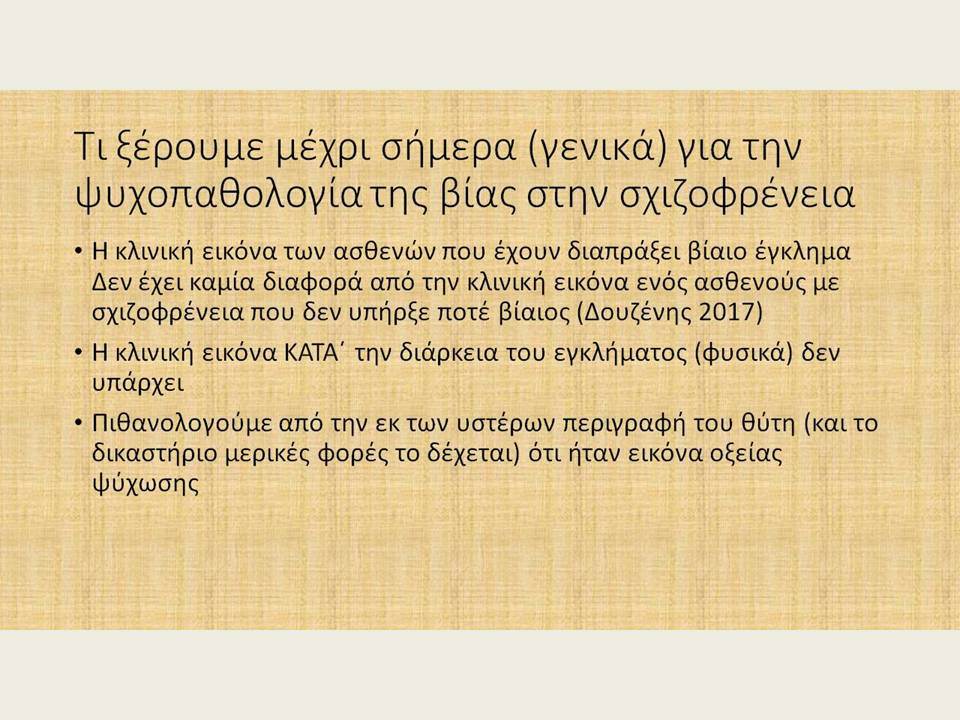 Τι ξέρουμε μέχρι σήμερα (γενικά) για την ψυχοπαθολογία της βίας στην σχιζοφρένεια

• Η κλινική εικόνα των ασθενών που έχουν διαπράξει βίαιο έγκλημα Δεν έχει καμία διαφορά από την κλινική εικόνα ενός ασθενούς με σχιζοφρένεια που δεν υπήρξε ποτέ βίαιος (Δουζένης 2017)

• Η κλινική εικόνα ΚΑΤΑ΄ την διάρκεια του εγκλήματος (φυσικά) δεν υπάρχει

• Πιθανολογούμε από την εκ των υστέρων περιγραφή του θύτη (και το δικαστήριο μερικές φορές το δέχεται) ότι ήταν εικόνα οξείας ψύχωσης